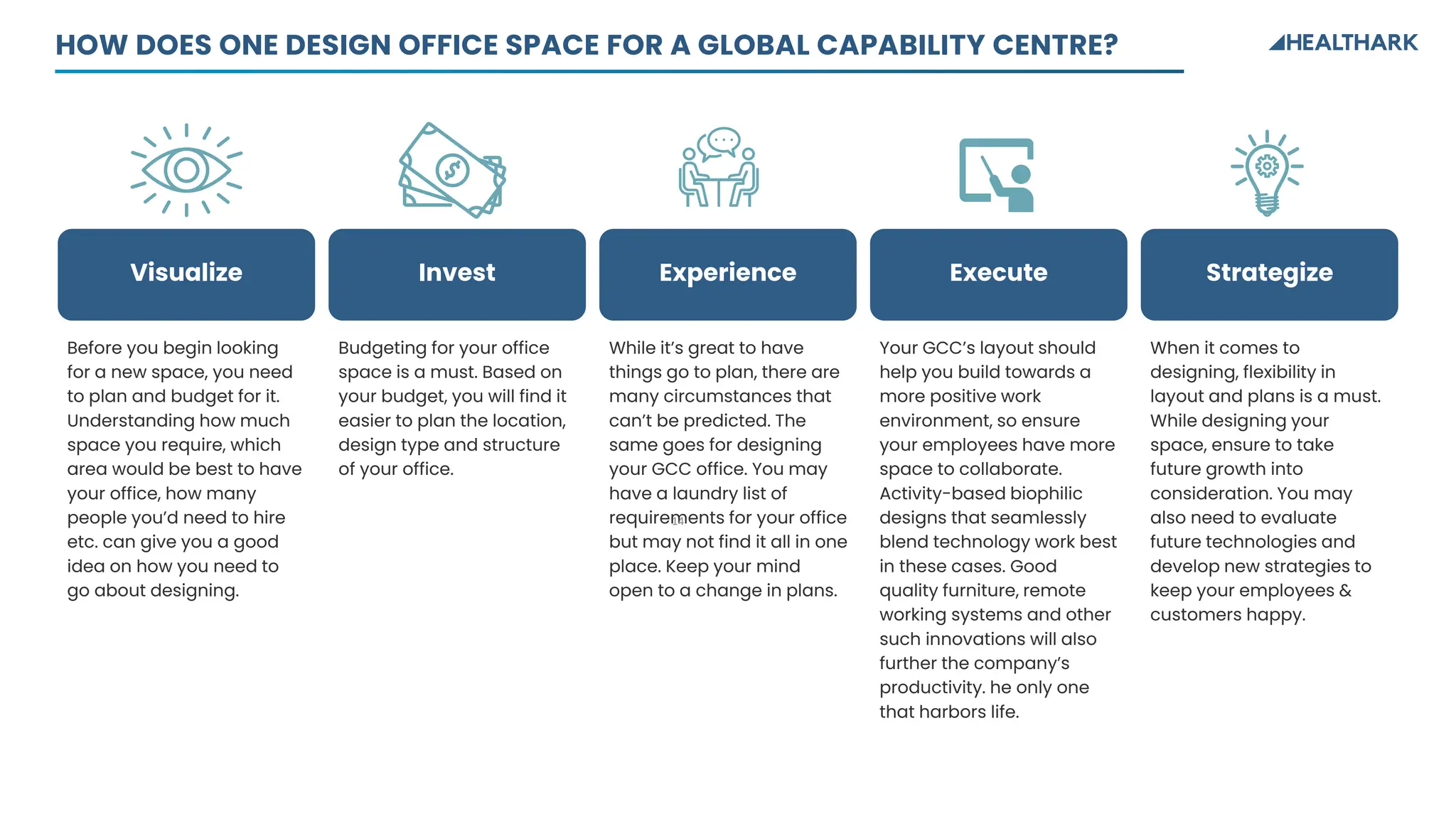 HOW DOES ONE DESIGN OFFICE SPACE FOR A GLOBAL CAPABILITY CENTRE?

HEALTHARK

Visualize

Before you begin looking for a new space, you need to plan and budget for it. Understanding how much space you require, which area would be best to have your office, how many people you'd need to hire etc. can give you a good idea on how you need to go about designing.

Invest

Budgeting for your office space is a must. Based on your budget, you will find it easier to plan the location, design type and structure of your office.

Experience

While it's great to have things go to plan, there are many circumstances that can't be predicted. The same goes for designing your GCC office. You may have a laundry list of requirements for your office but may not find it all in one place. Keep your mind open to a change in plans.

Execute

Your GCC's layout should help you build towards a more positive work environment, so ensure your employees have more space to collaborate. Activity-based biophilic designs that seamlessly blend technology work best in these cases. Good quality furniture, remote working systems and other such innovations will also further the company's productivity. he only one that harbors life.

Strategize

When it comes to designing, flexibility in layout and plans is a must. While designing your space, ensure to take future growth into consideration. You may also need to evaluate future technologies and develop new strategies to keep your employees & customers happy.